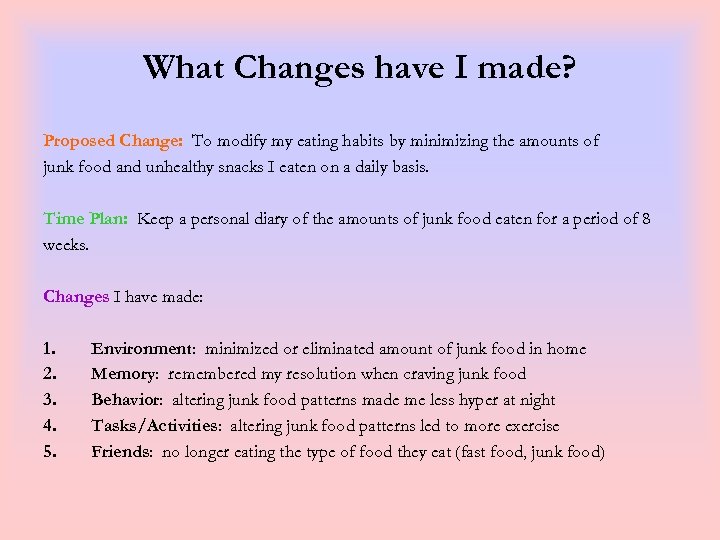 What Changes have I made?

Proposed Change: To modify my eating habits by minimizing the amounts of junk food and unhealthy snacks I eaten on a daily basis.

Time Plan: Keep a personal diary of the amounts of junk food eaten for a period of 8 weeks.

Changes I have made:

1. Environment: minimized or eliminated amount of junk food in home
2. Memory: remembered my resolution when craving junk food
3. Behavior: altering junk food patterns made me less hyper at night
4. Tasks/Activities: altering junk food patterns led to more exercise
5. Friends: no longer eating the type of food they eat (fast food, junk food)